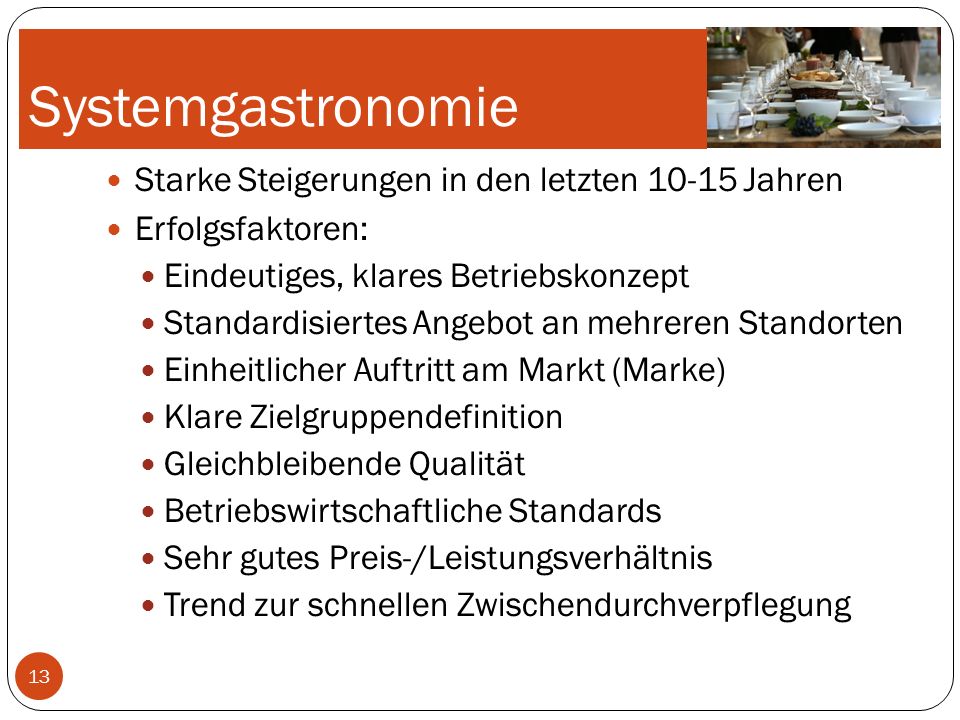 Systemgastronomie

- Starke Steigerungen in den letzten 10-15 Jahren
- Erfolgsfaktoren:
  - Eindeutiges, klares Betriebskonzept
  - Standardisiertes Angebot an mehreren Standorten
  - Einheitlicher Auftritt am Markt (Marke)
  - Klare Zielgruppendefinition
  - Gleichbleibende Qualität
  - Betriebswirtschaftliche Standards
  - Sehr gutes Preis-/Leistungsverhältnis
  - Trend zur schnellen Zwischendurchverpflegung

13